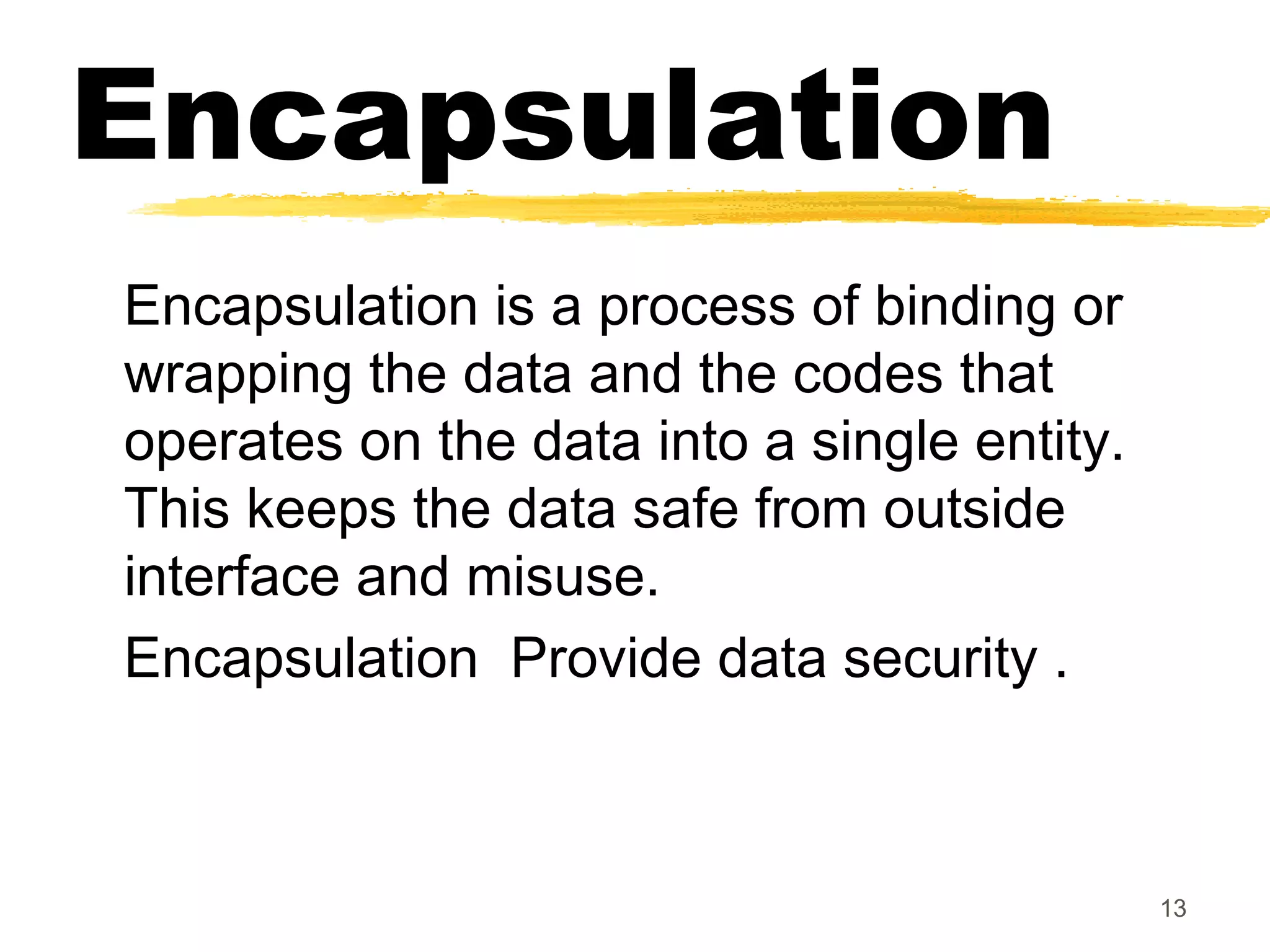 Encapsulation

Encapsulation is a process of binding or wrapping the data and the codes that operates on the data into a single entity. This keeps the data safe from outside interface and misuse.

Encapsulation  Provide data security .

13